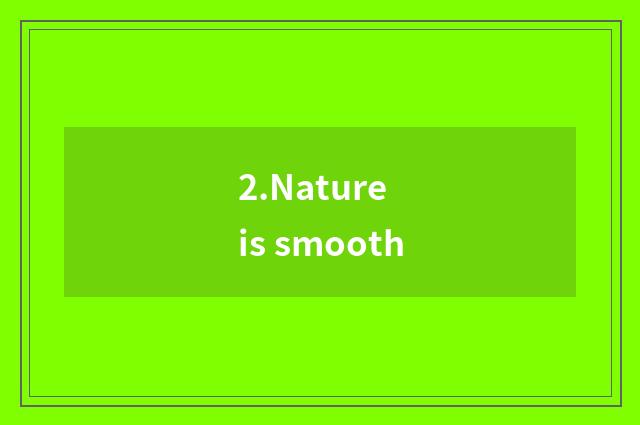 2.Nature
is smooth